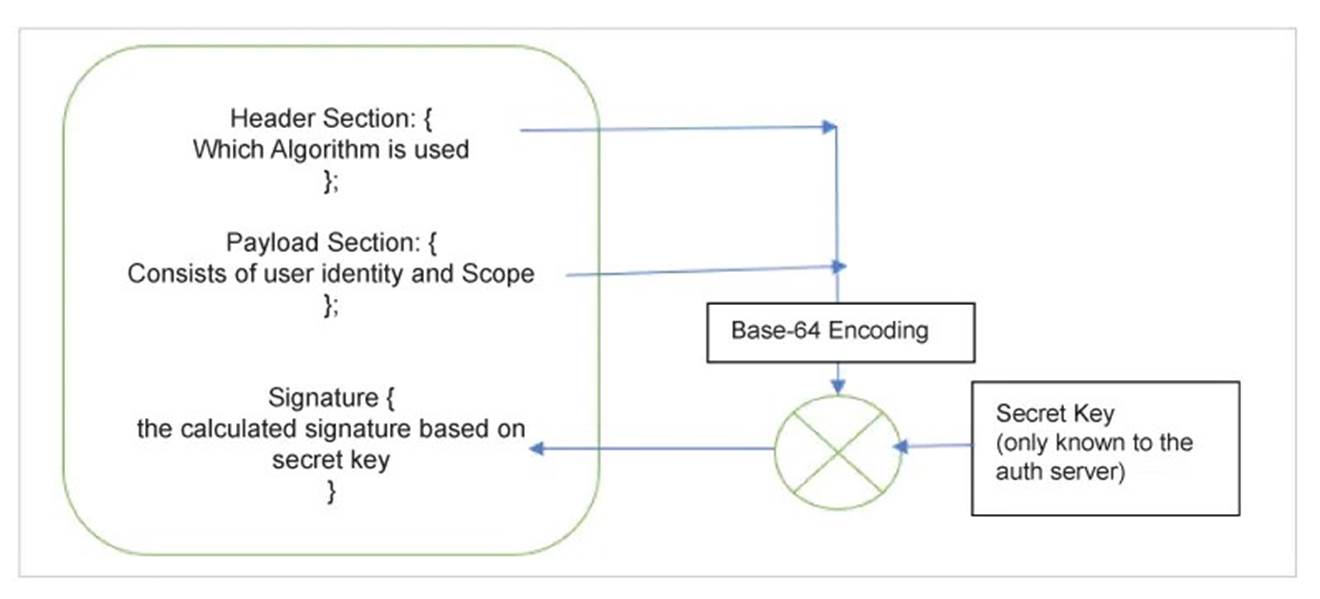 Header Section: {
Which Algorithm is used
};

Payload Section: {
Consists of user identity and Scope
};

Signature {
the calculated signature based on secret key
}

Base-64 Encoding

Secret Key
(only known to the auth server)